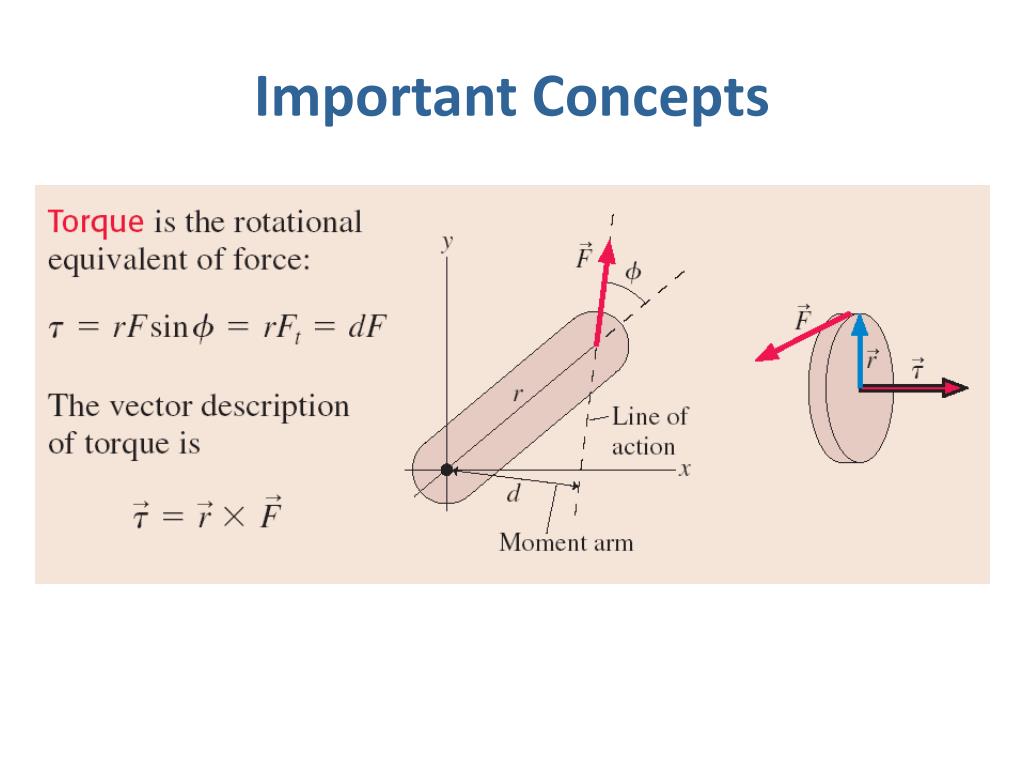 Important Concepts

Torque is the rotational equivalent of force:

$\tau = rF\sin\phi = rF_t = dF$

The vector description of torque is

$\vec{\tau} = \vec{r} \times \vec{F}$

$y$
$\vec{F}$
$\phi$
$r$
Line of action
$x$
$d$
Moment arm

$\vec{F}$
$\vec{r}$
$\vec{\tau}$